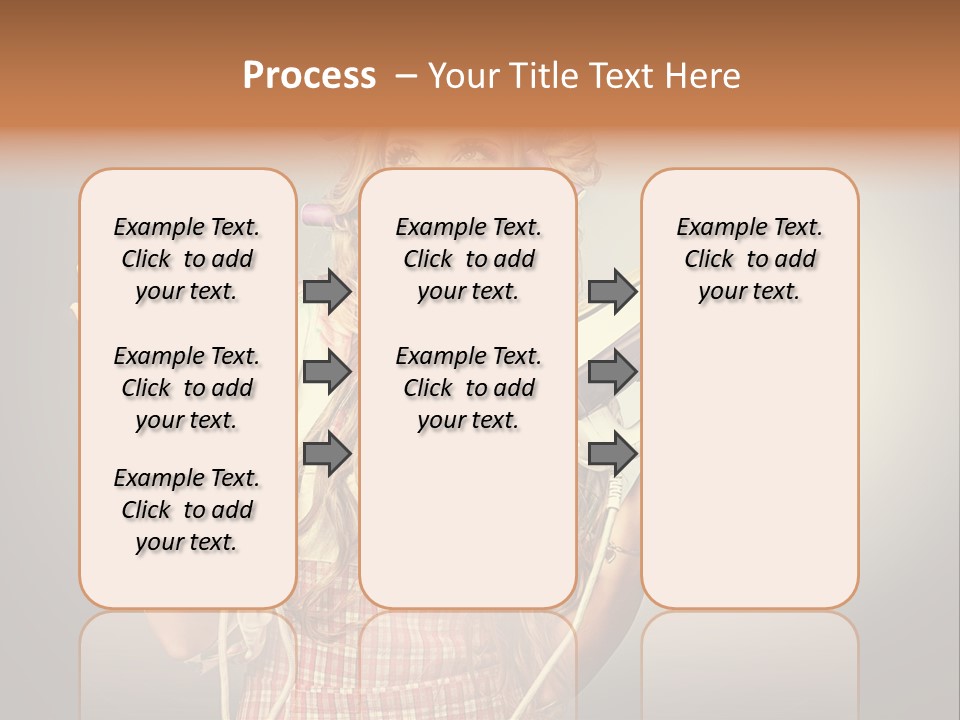 Process – Your Title Text Here

Example Text. Click to add your text.

Example Text. Click to add your text.

Example Text. Click to add your text.

Example Text. Click to add your text.

Example Text. Click to add your text.

Example Text. Click to add your text.